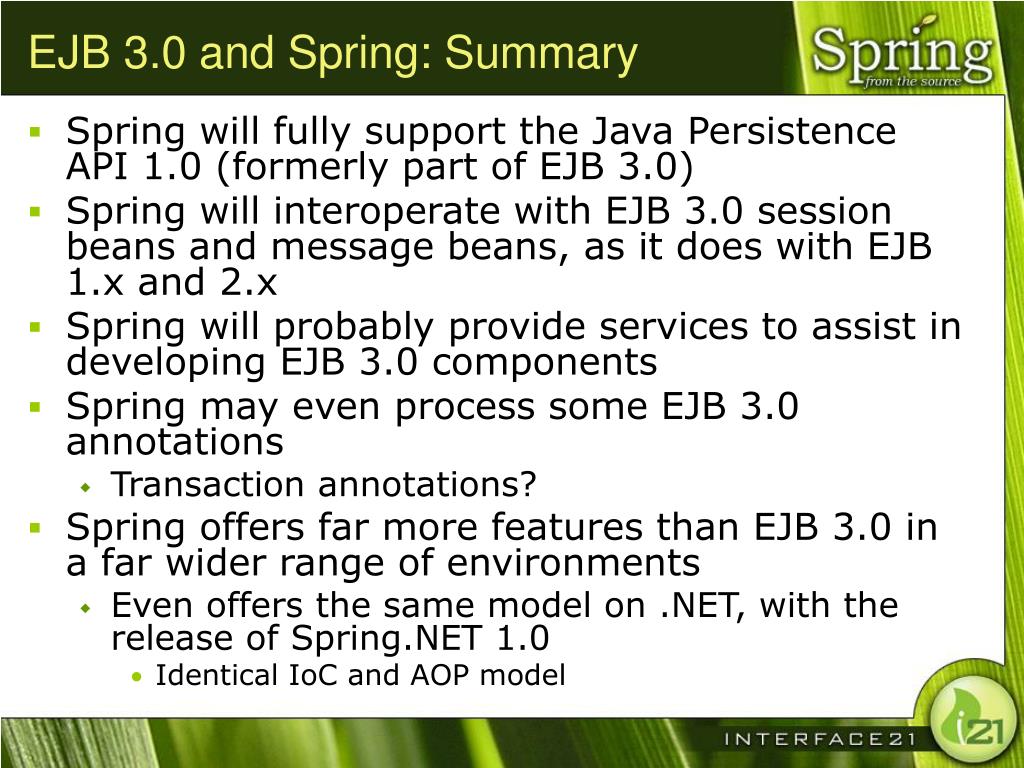 EJB 3.0 and Spring: Summary

Spring
from the source

- Spring will fully support the Java Persistence API 1.0 (formerly part of EJB 3.0)
- Spring will interoperate with EJB 3.0 session beans and message beans, as it does with EJB 1.x and 2.x
- Spring will probably provide services to assist in developing EJB 3.0 components
- Spring may even process some EJB 3.0 annotations
  - Transaction annotations?
- Spring offers far more features than EJB 3.0 in a far wider range of environments
  - Even offers the same model on .NET, with the release of Spring.NET 1.0
    - Identical IoC and AOP model

INTERFACE21

i21